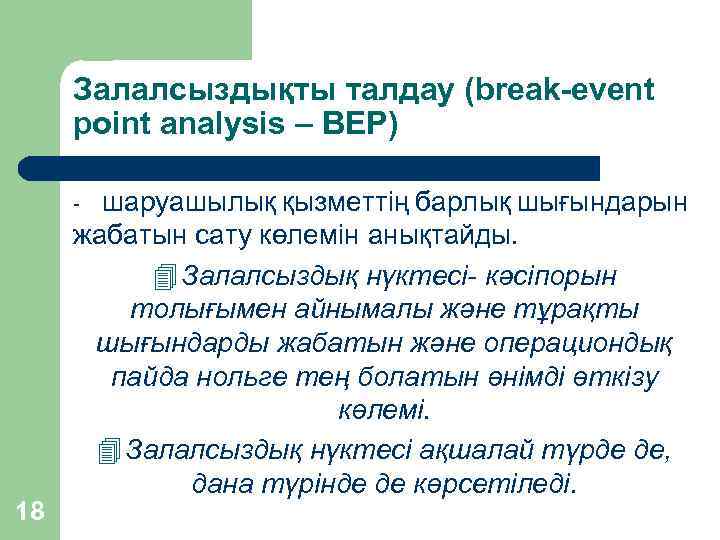 Залалсыздықты талдау (break-event point analysis – BEP)

- шаруашылық қызметтің барлық шығындарын жабатын сату көлемін анықтайды.

Залалсыздық нүктесі- кәсіпорын толығымен айнымалы және тұрақты шығындарды жабатын және операциондық пайда нольге тең болатын өнімді өткізу көлемі.

Залалсыздық нүктесі ақшалай түрде де, дана түрінде де көрсетіледі.

18